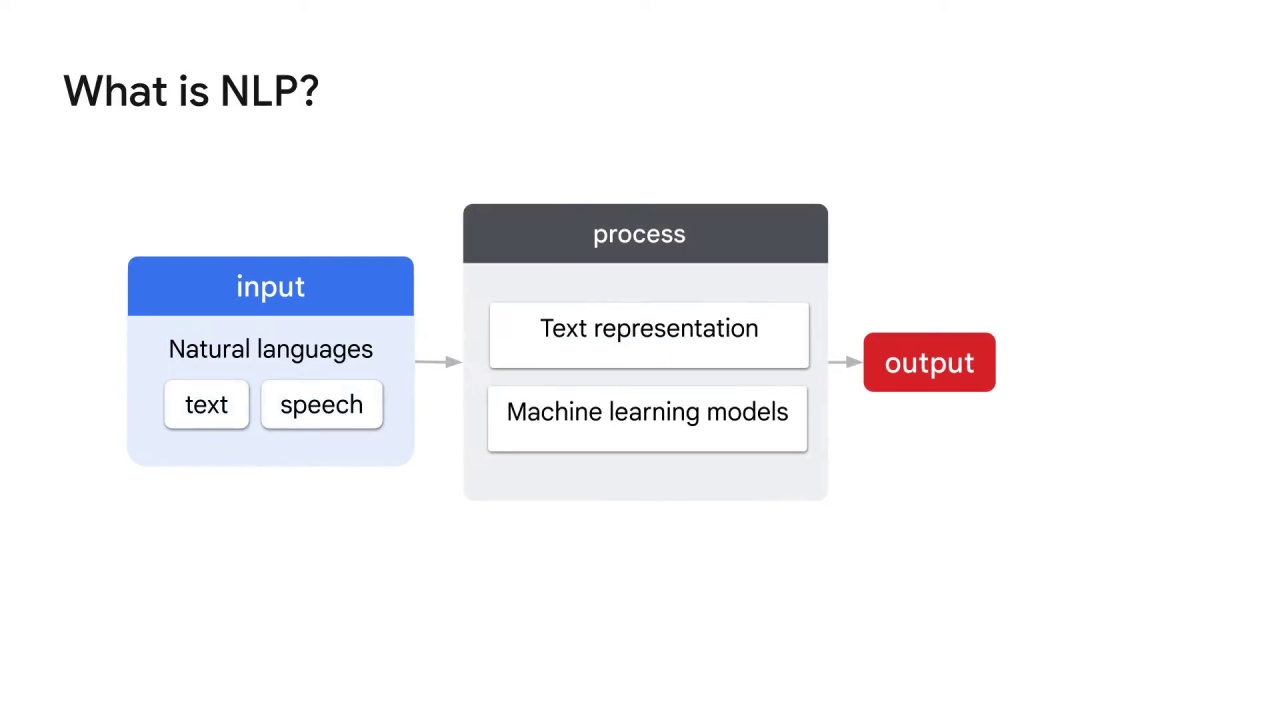 What is NLP?

input

Natural languages

text

speech

process

Text representation

Machine learning models

output